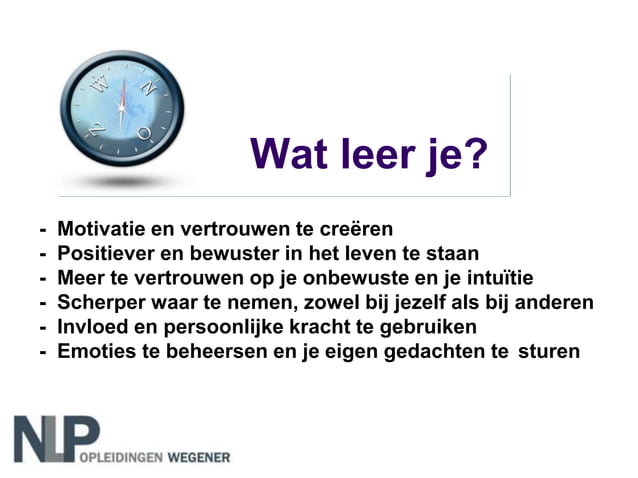 W
N
Z
O

Wat leer je?

- Motivatie en vertrouwen te creëren
- Positiever en bewuster in het leven te staan
- Meer te vertrouwen op je onbewuste en je intuïtie
- Scherper waar te nemen, zowel bij jezelf als bij anderen
- Invloed en persoonlijke kracht te gebruiken
- Emoties te beheersen en je eigen gedachten te sturen

NLP OPLEIDINGEN WEGENER